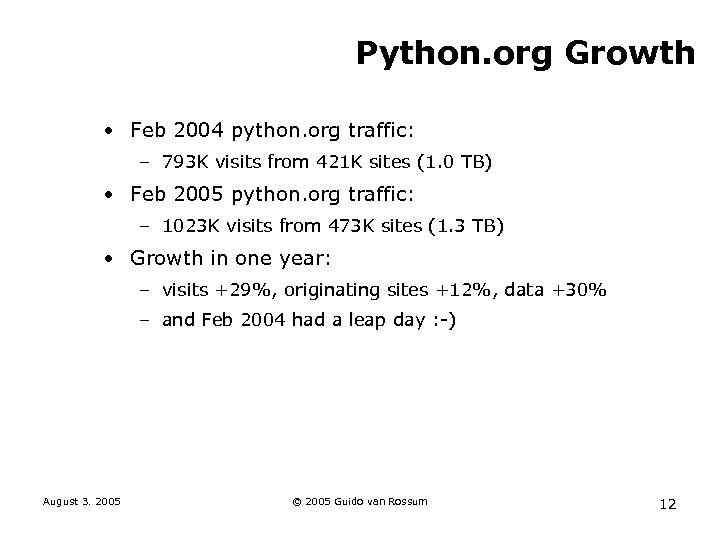 Python.org Growth

• Feb 2004 python.org traffic:
  – 793K visits from 421K sites (1.0 TB)
• Feb 2005 python.org traffic:
  – 1023K visits from 473K sites (1.3 TB)
• Growth in one year:
  – visits +29%, originating sites +12%, data +30%
  – and Feb 2004 had a leap day :-)

August 3. 2005

© 2005 Guido van Rossum

12